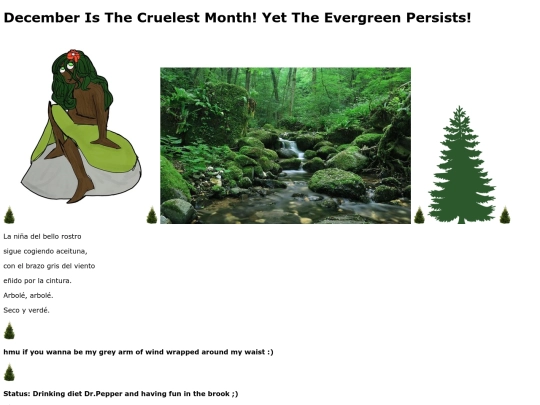 December Is The Cruelest Month! Yet The Evergreen Persists!

La niña del bello rostro
sigue cogiendo aceituna,
con el brazo gris del viento
eñido por la cintura.
Arbolé, arbolé.
Seco y verdé.

hmu if you wanna be my grey arm of wind wrapped around my waist :)

Status: Drinking diet Dr.Pepper and having fun in the brook ;)